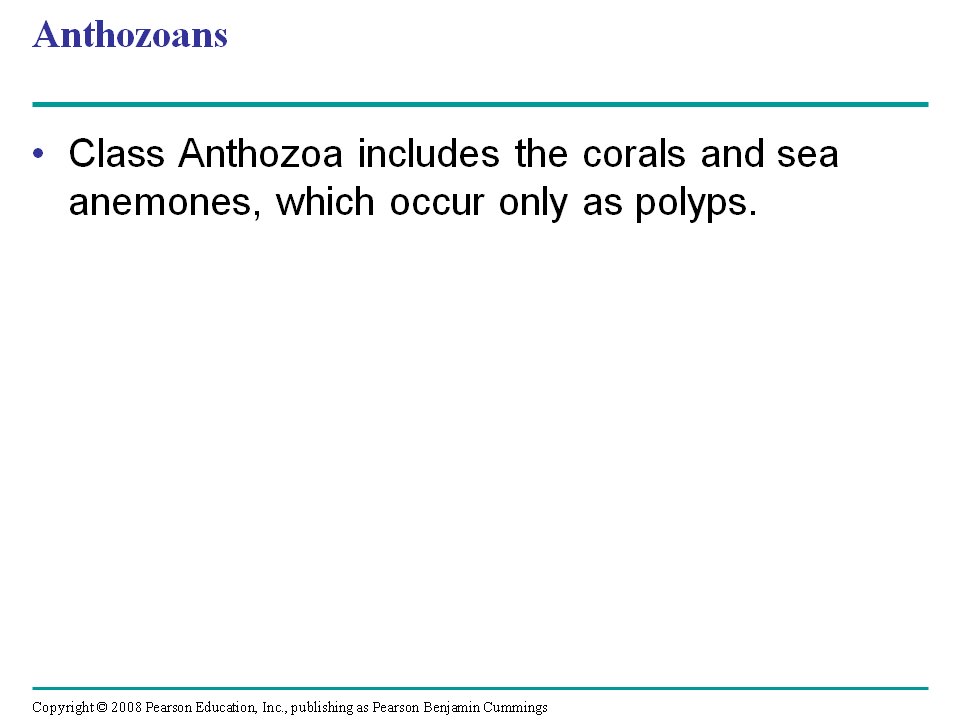 Anthozoans

• Class Anthozoa includes the corals and sea anemones, which occur only as polyps.

Copyright © 2008 Pearson Education, Inc., publishing as Pearson Benjamin Cummings